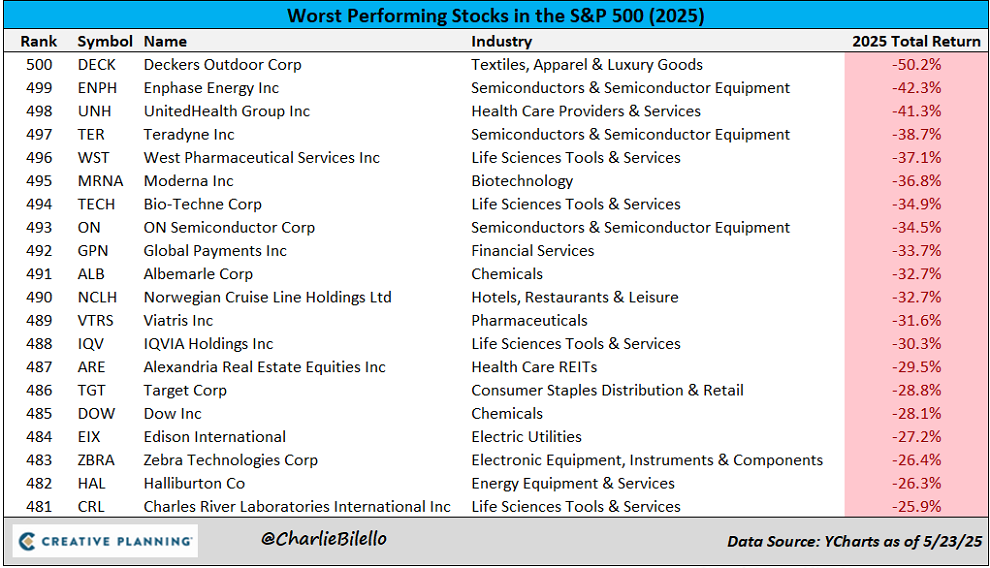 Worst Performing Stocks in the S&P 500 (2025)

| Rank | Symbol | Name | Industry | 2025 Total Return |
|---|---|---|---|---|
| 500 | DECK | Deckers Outdoor Corp | Textiles, Apparel & Luxury Goods | -50.2% |
| 499 | ENPH | Enphase Energy Inc | Semiconductors & Semiconductor Equipment | -42.3% |
| 498 | UNH | UnitedHealth Group Inc | Health Care Providers & Services | -41.3% |
| 497 | TER | Teradyne Inc | Semiconductors & Semiconductor Equipment | -38.7% |
| 496 | WST | West Pharmaceutical Services Inc | Life Sciences Tools & Services | -37.1% |
| 495 | MRNA | Moderna Inc | Biotechnology | -36.8% |
| 494 | TECH | Bio-Techne Corp | Life Sciences Tools & Services | -34.9% |
| 493 | ON | ON Semiconductor Corp | Semiconductors & Semiconductor Equipment | -34.5% |
| 492 | GPN | Global Payments Inc | Financial Services | -33.7% |
| 491 | ALB | Albemarle Corp | Chemicals | -32.7% |
| 490 | NCLH | Norwegian Cruise Line Holdings Ltd | Hotels, Restaurants & Leisure | -32.7% |
| 489 | VTRS | Viatris Inc | Pharmaceuticals | -31.6% |
| 488 | IQV | IQVIA Holdings Inc | Life Sciences Tools & Services | -30.3% |
| 487 | ARE | Alexandria Real Estate Equities Inc | Health Care REITs | -29.5% |
| 486 | TGT | Target Corp | Consumer Staples Distribution & Retail | -28.8% |
| 485 | DOW | Dow Inc | Chemicals | -28.1% |
| 484 | EIX | Edison International | Electric Utilities | -27.2% |
| 483 | ZBRA | Zebra Technologies Corp | Electronic Equipment, Instruments & Components | -26.4% |
| 482 | HAL | Halliburton Co | Energy Equipment & Services | -26.3% |
| 481 | CRL | Charles River Laboratories International Inc | Life Sciences Tools & Services | -25.9% |

CREATIVE PLANNING
@CharlieBilello
Data Source: YCharts as of 5/23/25